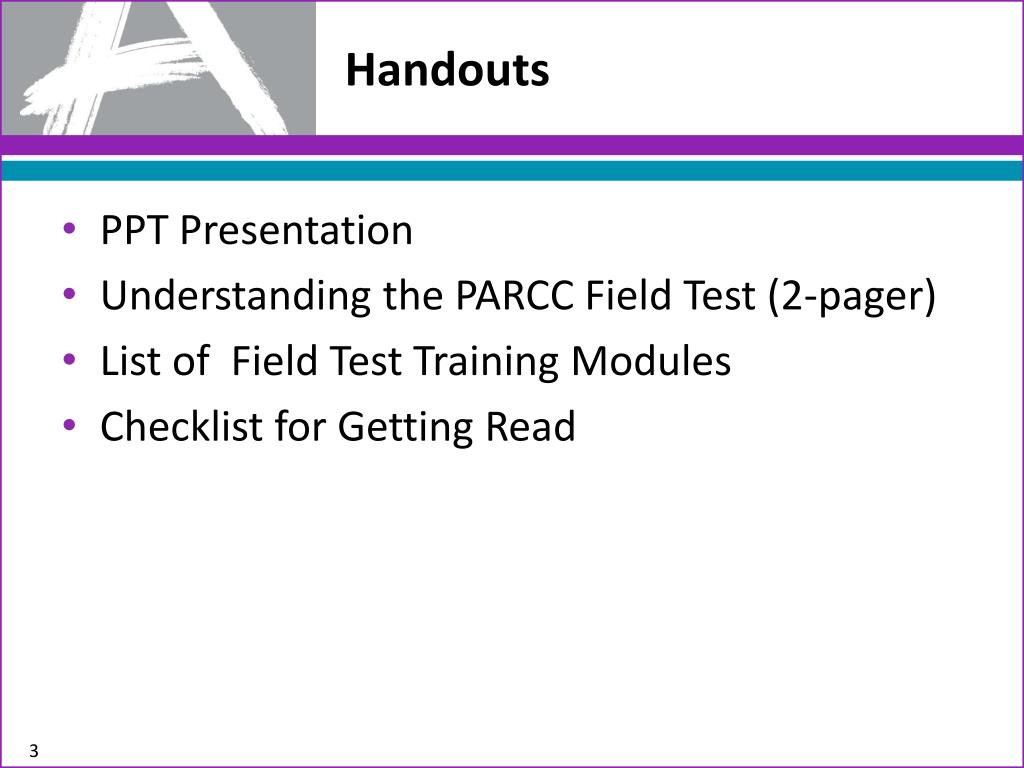 Handouts

• PPT Presentation
• Understanding the PARCC Field Test (2-pager)
• List of  Field Test Training Modules
• Checklist for Getting Read

3